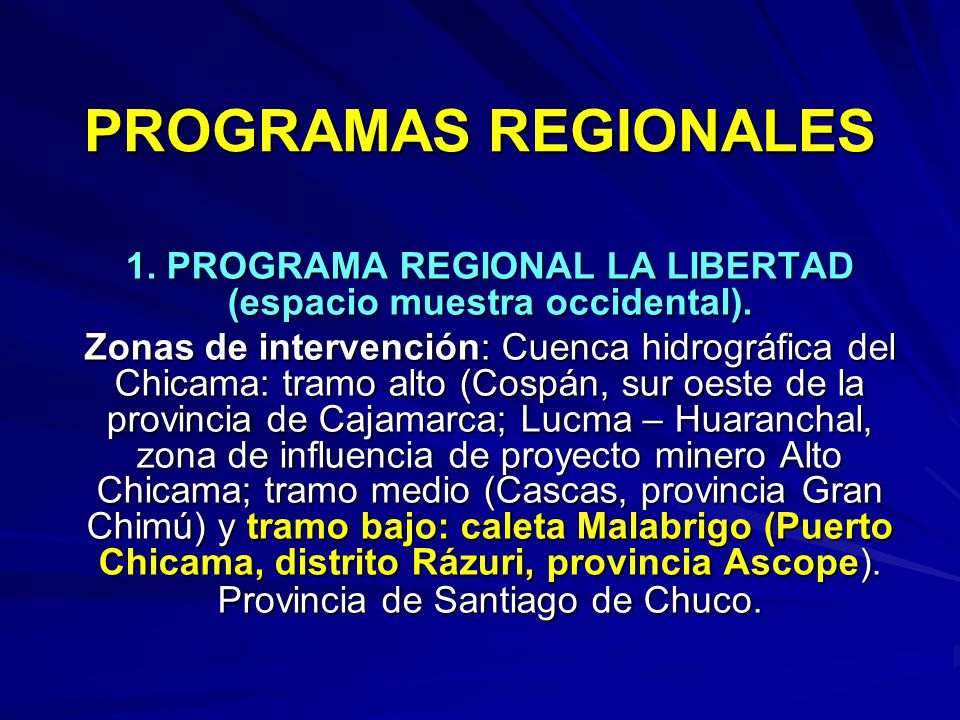 PROGRAMAS REGIONALES

1. PROGRAMA REGIONAL LA LIBERTAD (espacio muestra occidental).

Zonas de intervención: Cuenca hidrográfica del Chicama: tramo alto (Cospán, sur oeste de la provincia de Cajamarca; Lucma – Huaranchal, zona de influencia de proyecto minero Alto Chicama; tramo medio (Cascas, provincia Gran Chimú) y tramo bajo: caleta Malabrigo (Puerto Chicama, distrito Rázuri, provincia Ascope). Provincia de Santiago de Chuco.